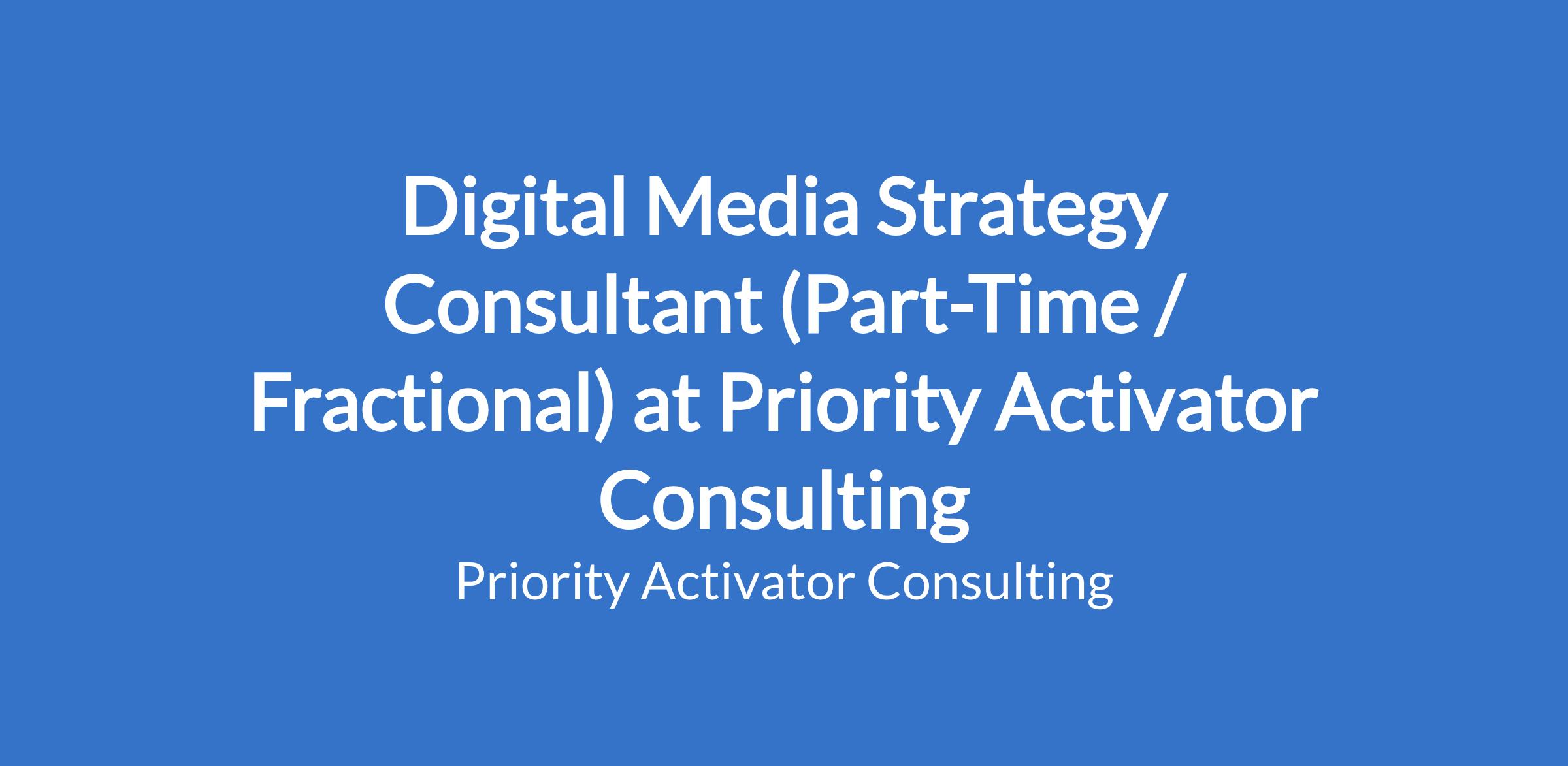 Digital Media Strategy Consultant (Part-Time / Fractional) at Priority Activator Consulting

Priority Activator Consulting